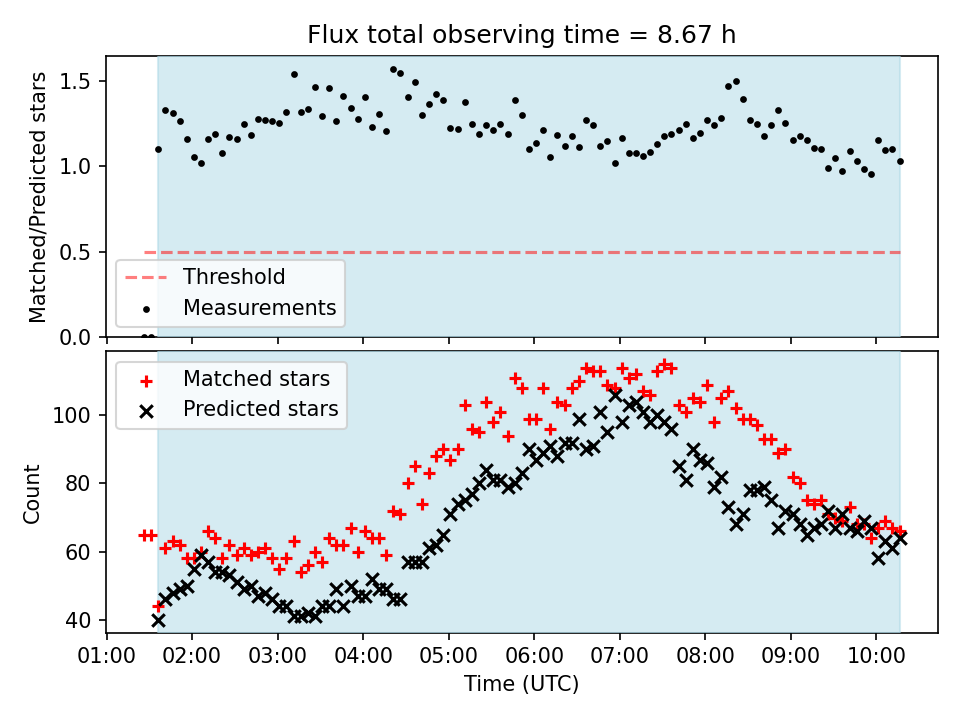 Flux total observing time = 8.67 h

Matched/Predicted stars

1.5
1.0
0.5
0.0

Threshold
Measurements

Matched stars
Predicted stars

Count

100
80
60
40

01:00 02:00 03:00 04:00 05:00 06:00 07:00 08:00 09:00 10:00

Time (UTC)